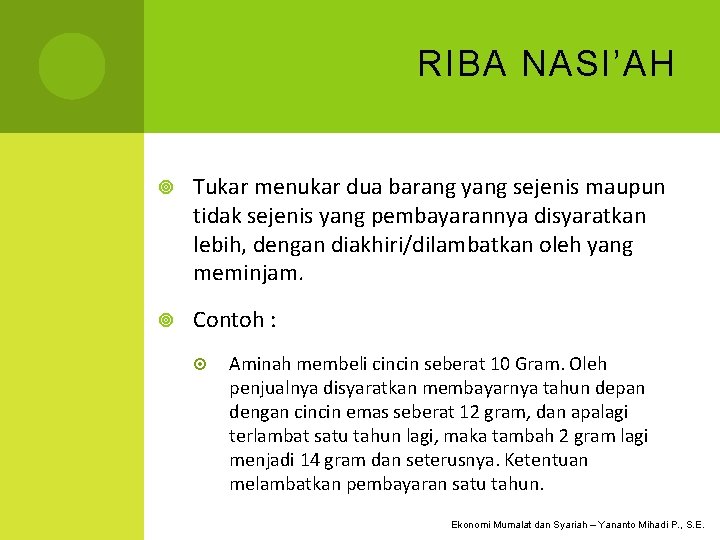 RIBA NASI'AH

Tukar menukar dua barang yang sejenis maupun tidak sejenis yang pembayarannya disyaratkan lebih, dengan diakhiri/dilambatkan oleh yang meminjam.

Contoh :

Aminah membeli cincin seberat 10 Gram. Oleh penjualnya disyaratkan membayarnya tahun depan dengan cincin emas seberat 12 gram, dan apalagi terlambat satu tahun lagi, maka tambah 2 gram lagi menjadi 14 gram dan seterusnya. Ketentuan melambatkan pembayaran satu tahun.

Ekonomi Mumalat dan Syariah – Yananto Mihadi P., S.E.